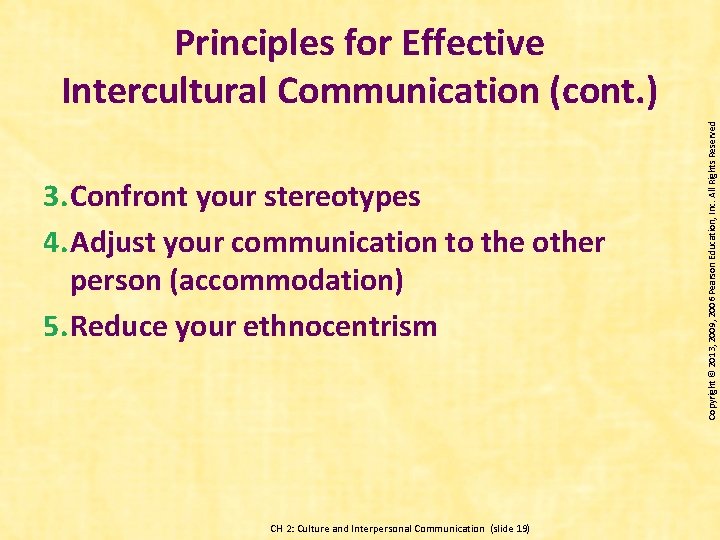 Principles for Effective Intercultural Communication (cont.)

3. Confront your stereotypes

4. Adjust your communication to the other person (accommodation)

5. Reduce your ethnocentrism

Copyright © 2013, 2009, 2006 Pearson Education, Inc. All Rights Reserved

CH 2: Culture and Interpersonal Communication (slide 19)